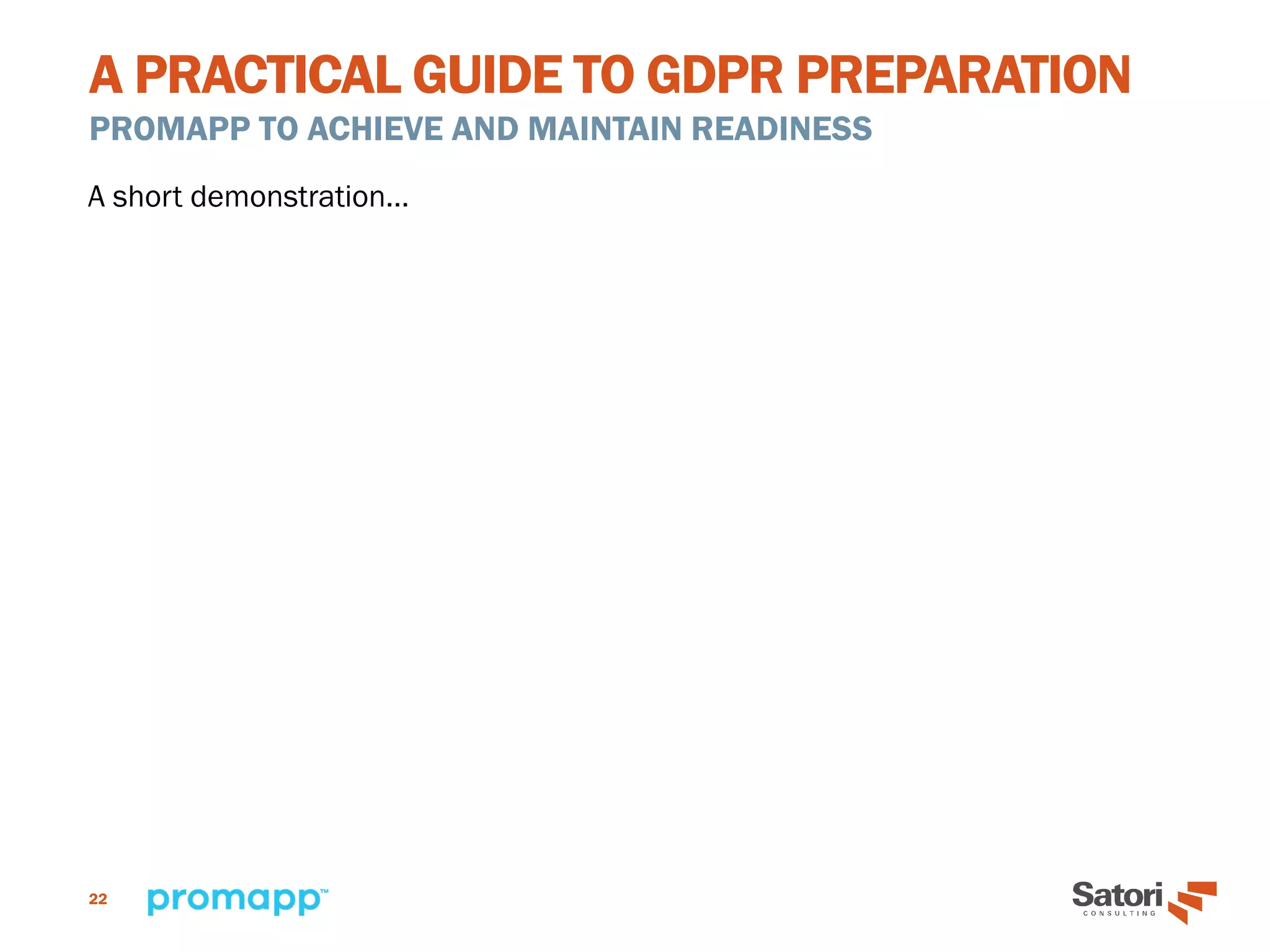 A PRACTICAL GUIDE TO GDPR PREPARATION
PROMAPP TO ACHIEVE AND MAINTAIN READINESS

A short demonstration…

22 promapp™

Satori CONSULTING